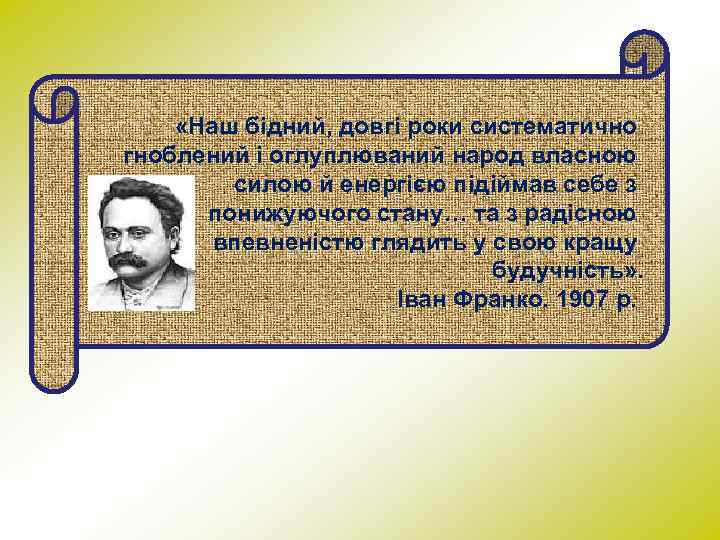 «Наш бідний, довгі роки систематично гноблений і оглуплюваний народ власною силою й енергією підіймав себе з понижуючого стану… та з радісною впевненістю глядить у свою кращу будучність».
Іван Франко. 1907 р.